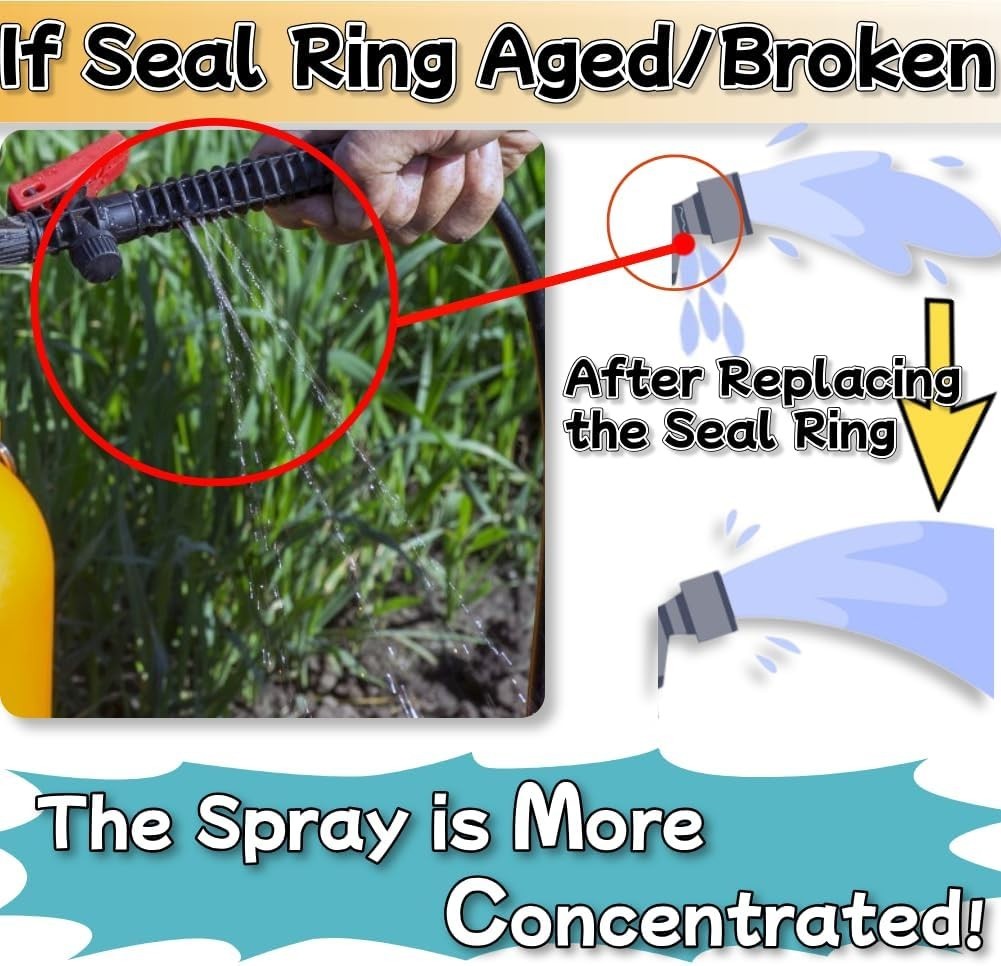 If Seal Ring Aged/Broken

After Replacing the Seal Ring

The Spray is More Concentrated!